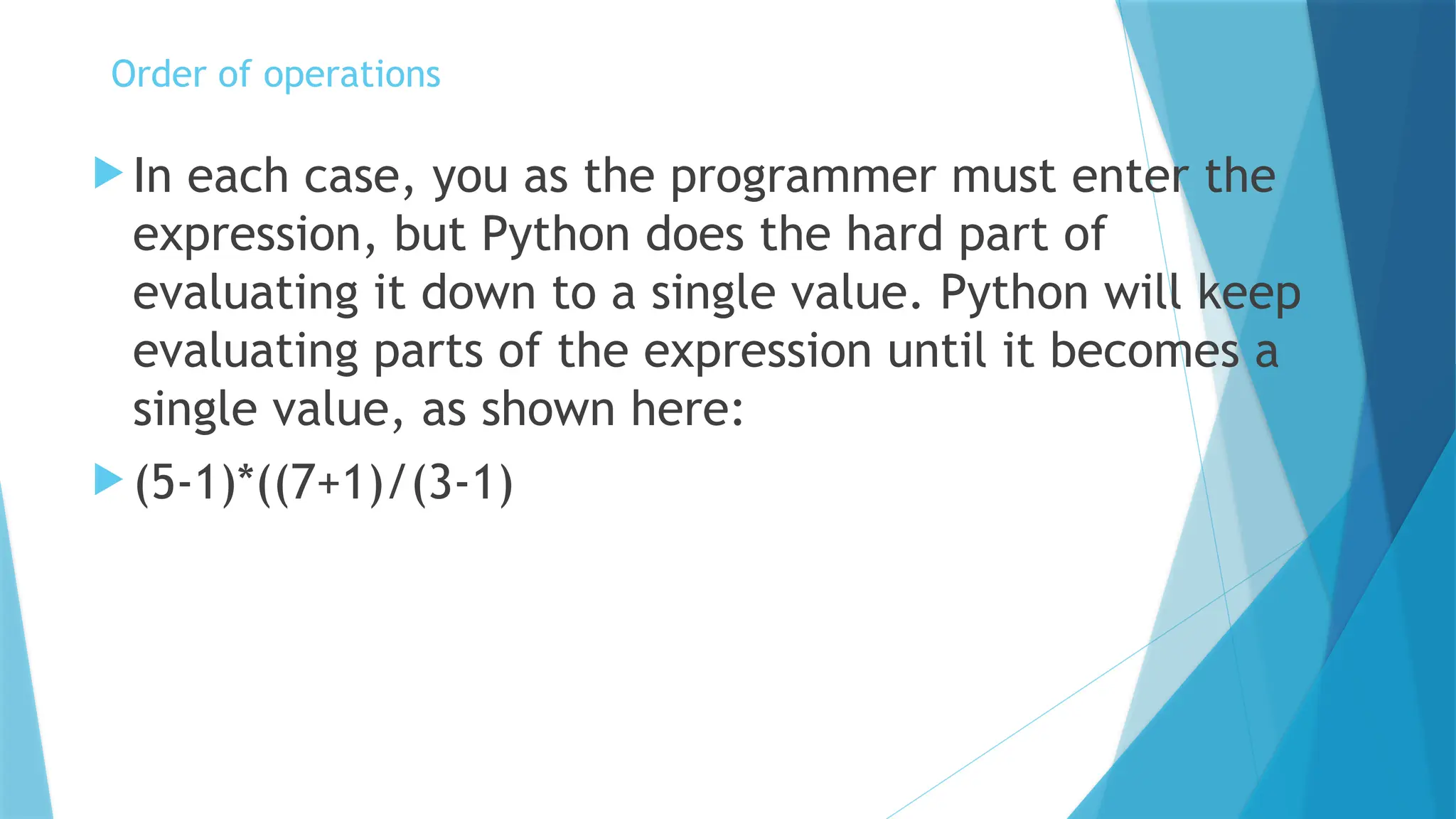 Order of operations

In each case, you as the programmer must enter the expression, but Python does the hard part of evaluating it down to a single value. Python will keep evaluating parts of the expression until it becomes a single value, as shown here:

(5-1)*((7+1)/(3-1)